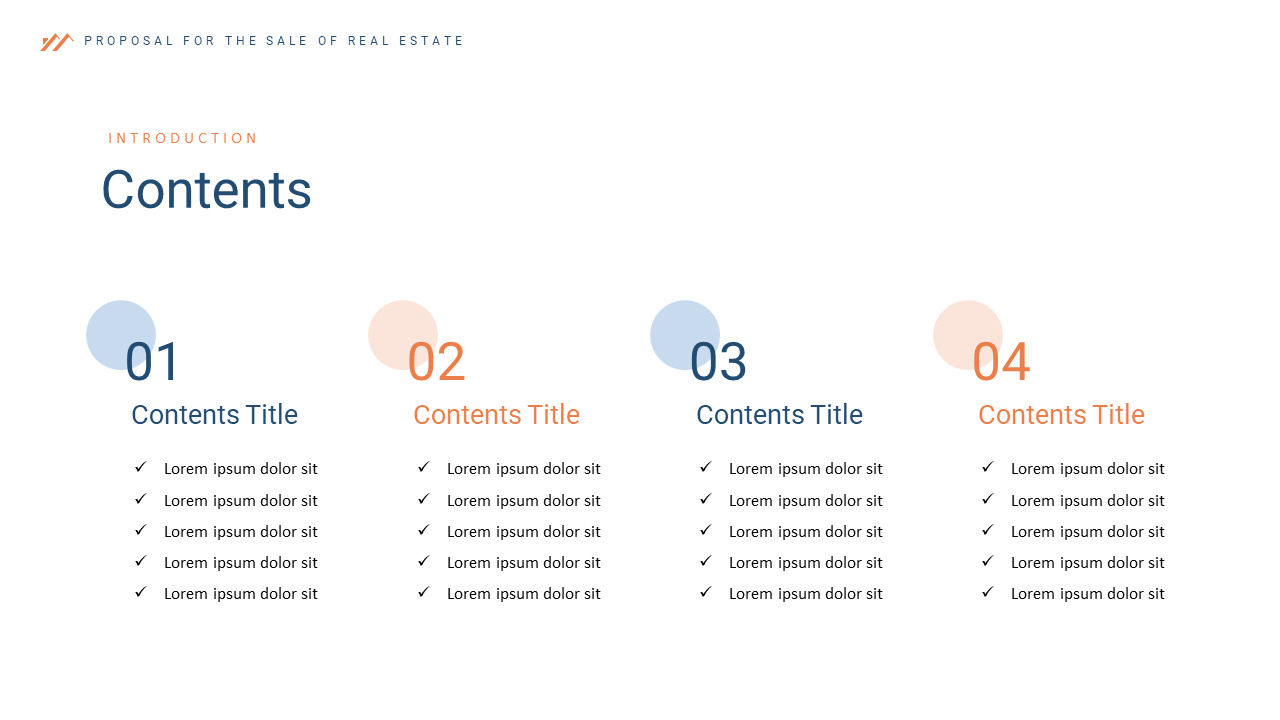 PROPOSAL FOR THE SALE OF REAL ESTATE

INTRODUCTION

Contents

01

Contents Title

✓ Lorem ipsum dolor sit
✓ Lorem ipsum dolor sit
✓ Lorem ipsum dolor sit
✓ Lorem ipsum dolor sit
✓ Lorem ipsum dolor sit

02

Contents Title

✓ Lorem ipsum dolor sit
✓ Lorem ipsum dolor sit
✓ Lorem ipsum dolor sit
✓ Lorem ipsum dolor sit
✓ Lorem ipsum dolor sit

03

Contents Title

✓ Lorem ipsum dolor sit
✓ Lorem ipsum dolor sit
✓ Lorem ipsum dolor sit
✓ Lorem ipsum dolor sit
✓ Lorem ipsum dolor sit

04

Contents Title

✓ Lorem ipsum dolor sit
✓ Lorem ipsum dolor sit
✓ Lorem ipsum dolor sit
✓ Lorem ipsum dolor sit
✓ Lorem ipsum dolor sit